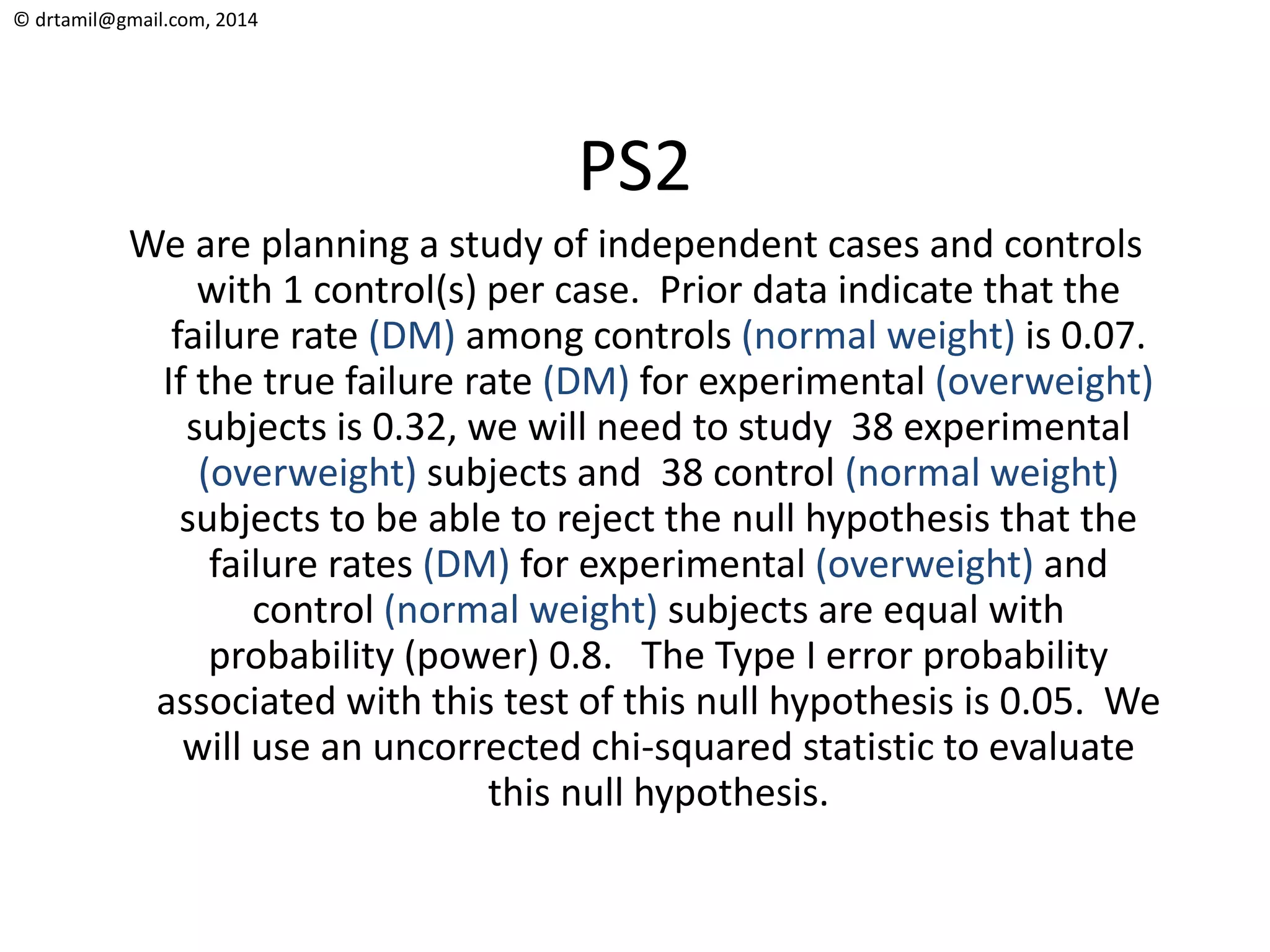 © drtamil@gmail.com, 2014

PS2

We are planning a study of independent cases and controls with 1 control(s) per case. Prior data indicate that the failure rate (DM) among controls (normal weight) is 0.07. If the true failure rate (DM) for experimental (overweight) subjects is 0.32, we will need to study 38 experimental (overweight) subjects and 38 control (normal weight) subjects to be able to reject the null hypothesis that the failure rates (DM) for experimental (overweight) and control (normal weight) subjects are equal with probability (power) 0.8. The Type I error probability associated with this test of this null hypothesis is 0.05. We will use an uncorrected chi-squared statistic to evaluate this null hypothesis.